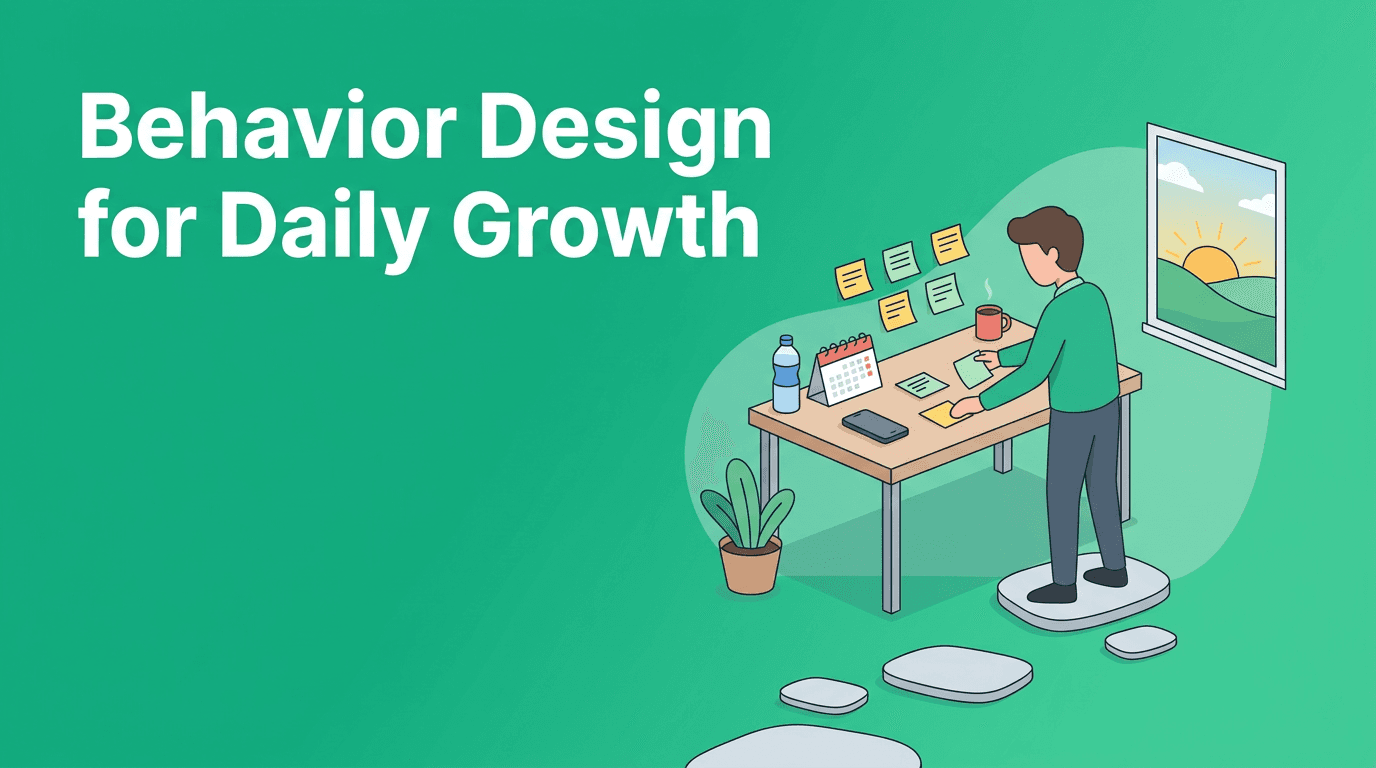 Behavior Design for Daily Growth